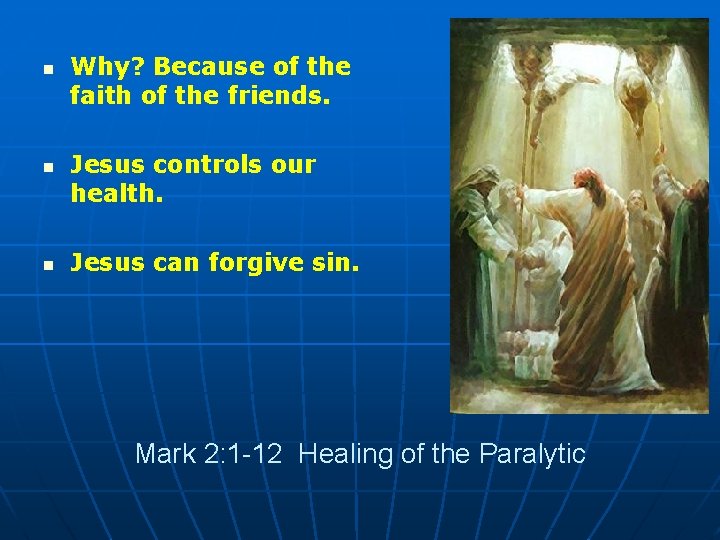 ▪ Why? Because of the faith of the friends.

▪ Jesus controls our health.

▪ Jesus can forgive sin.

Mark 2:1-12 Healing of the Paralytic